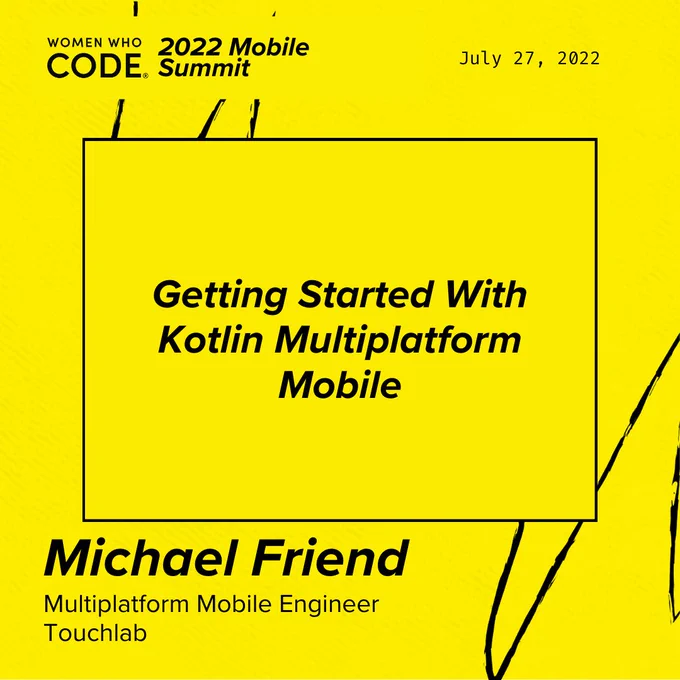 WOMEN WHO CODE®

2022 Mobile Summit

July 27, 2022

Getting Started With Kotlin Multiplatform Mobile

Michael Friend

Multiplatform Mobile Engineer
Touchlab